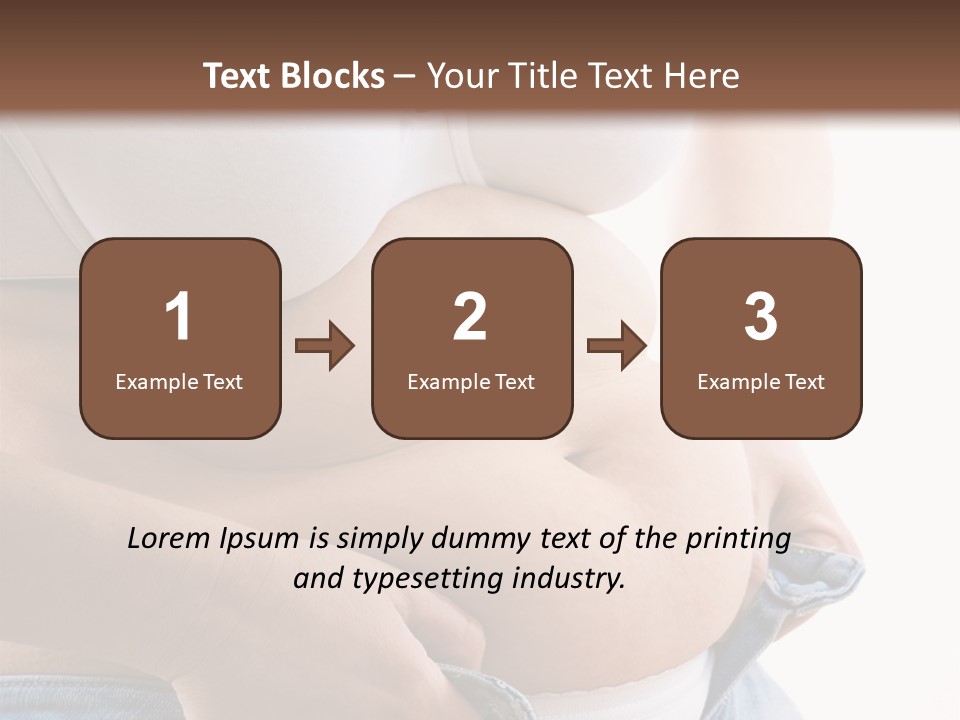 Text Blocks – Your Title Text Here

1
Example Text

2
Example Text

3
Example Text

Lorem Ipsum is simply dummy text of the printing and typesetting industry.